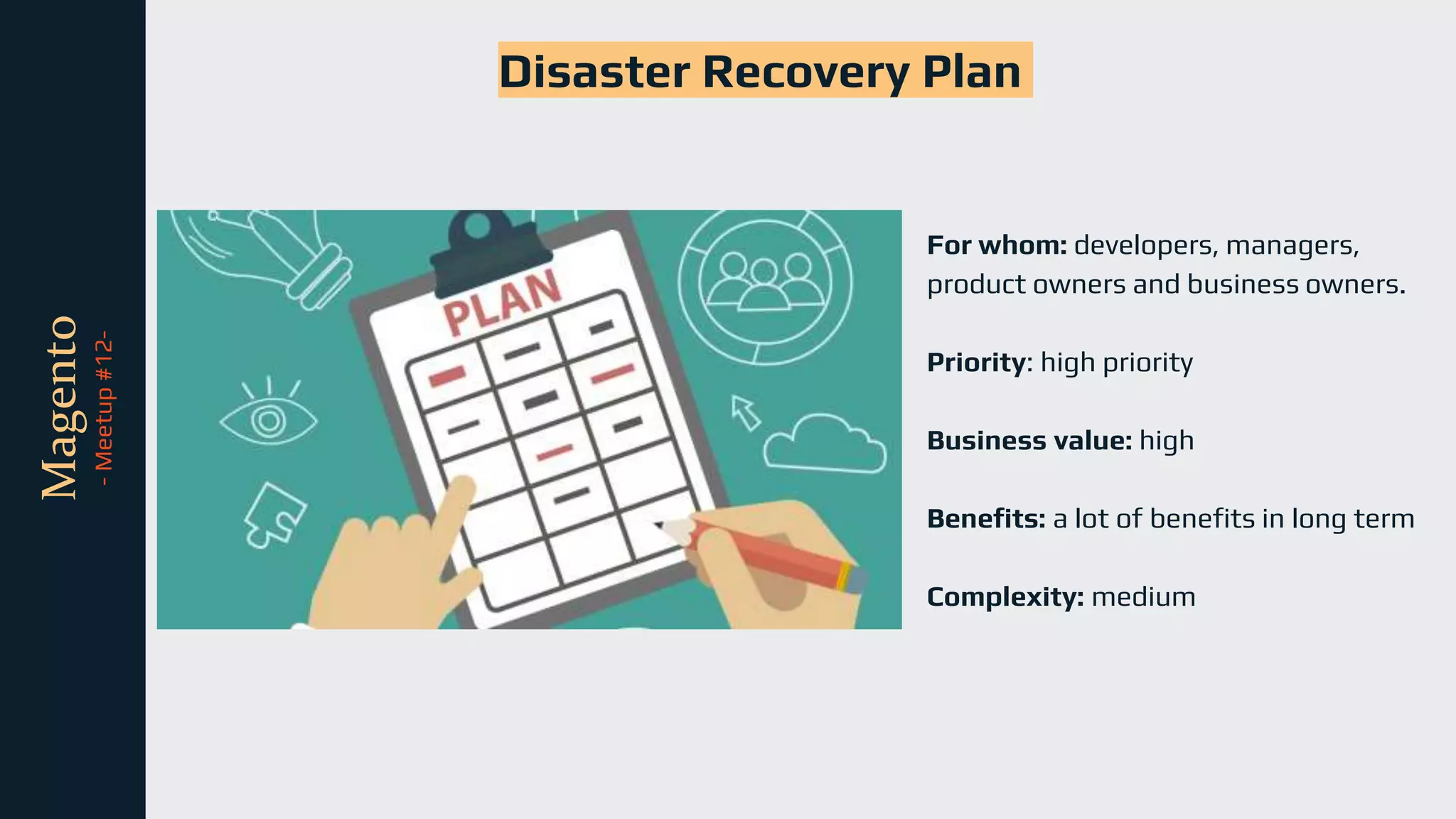 Magento
- Meetup #12-

Disaster Recovery Plan

PLAN

For whom: developers, managers, product owners and business owners.

Priority: high priority

Business value: high

Benefits: a lot of benefits in long term

Complexity: medium